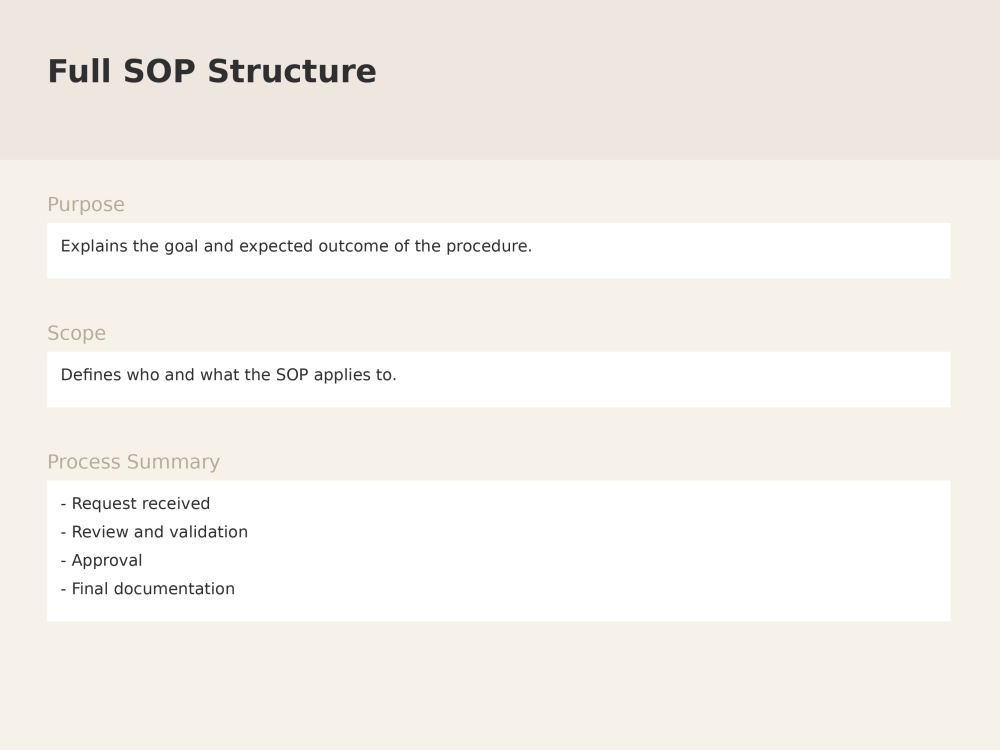 Full SOP Structure

Purpose

Explains the goal and expected outcome of the procedure.

Scope

Defines who and what the SOP applies to.

Process Summary

- Request received
- Review and validation
- Approval
- Final documentation